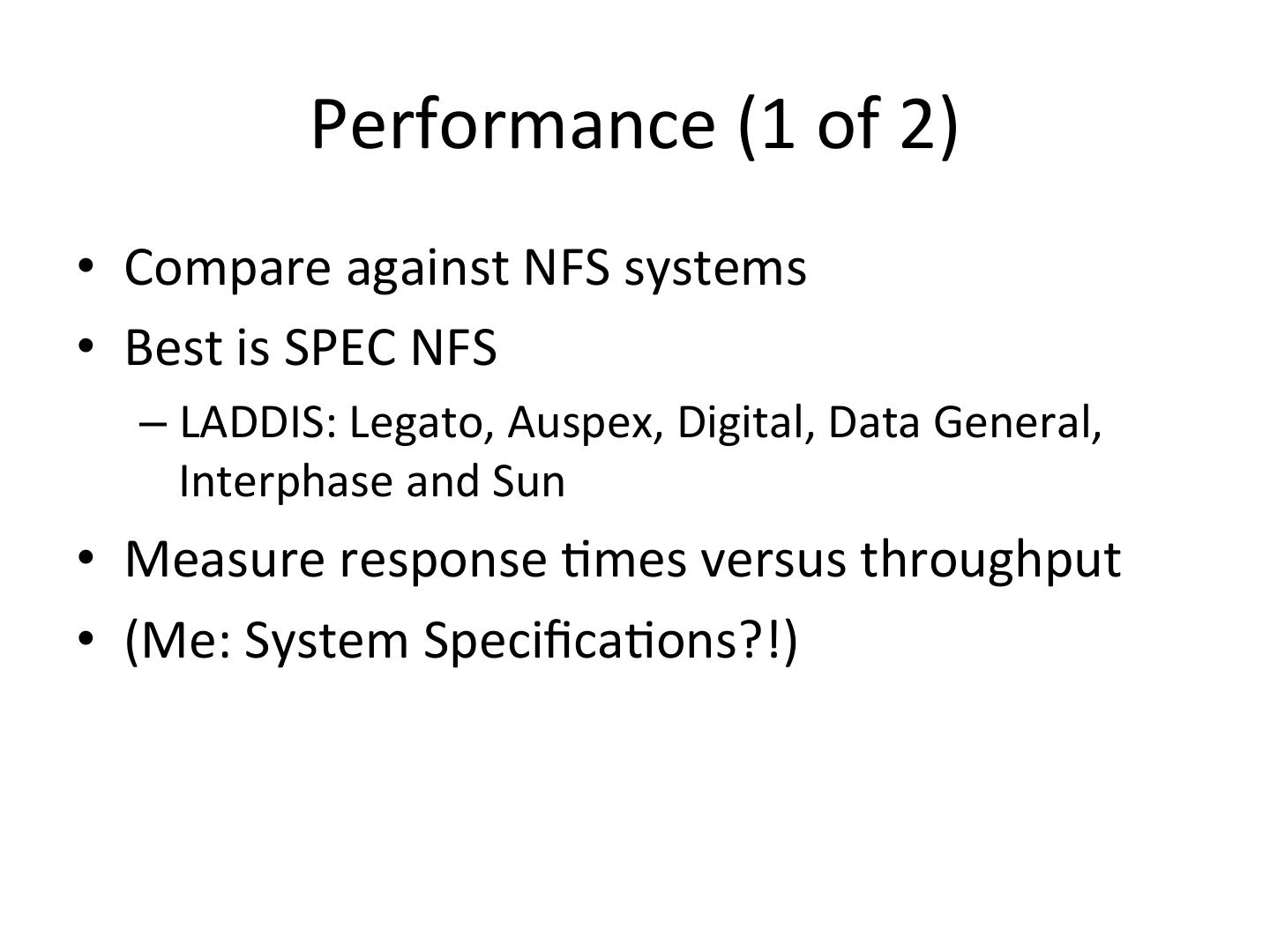 Performance (1 of 2)

• Compare against NFS systems
• Best is SPEC NFS
– LADDIS: Legato, Auspex, Digital, Data General, Interphase and Sun
• Measure response times versus throughput
• (Me: System Specifications?!)